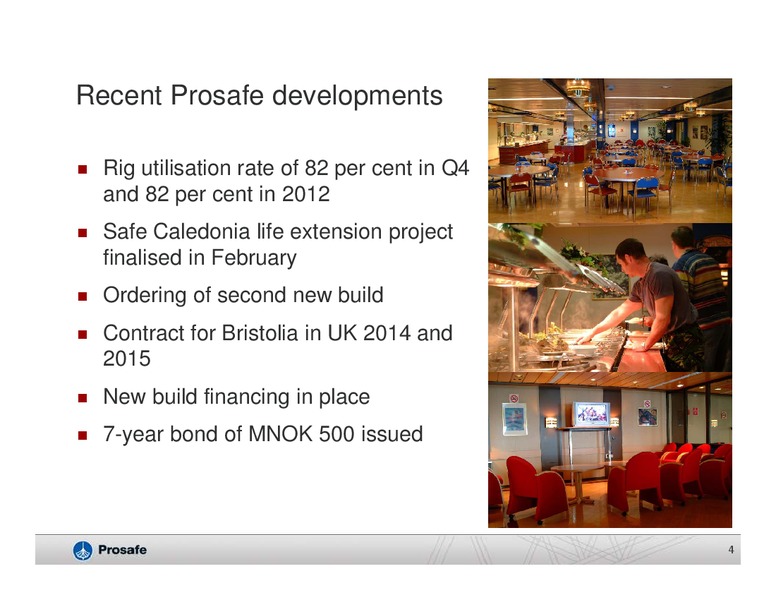 Recent Prosafe developments

- Rig utilisation rate of 82 per cent in Q4 and 82 per cent in 2012
- Safe Caledonia life extension project finalised in February
- Ordering of second new build
- Contract for Bristolia in UK 2014 and 2015
- New build financing in place
- 7-year bond of MNOK 500 issued

Prosafe

4